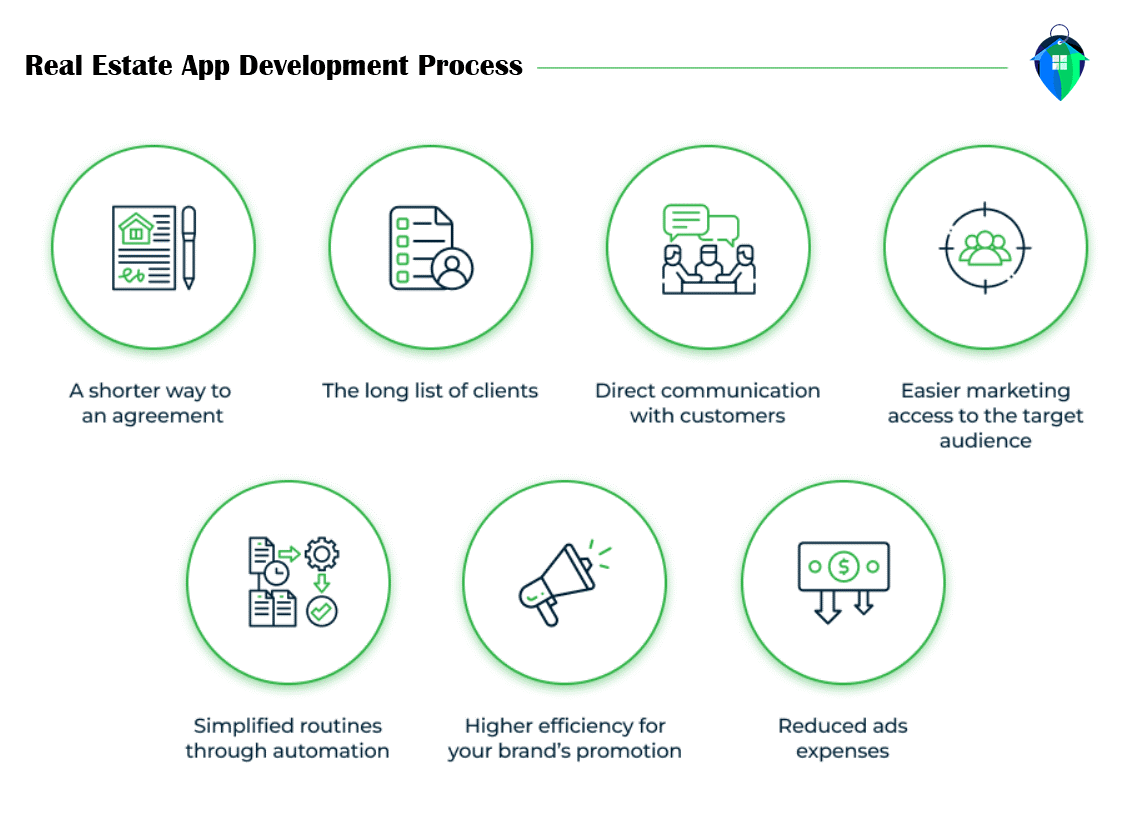 Real Estate App Development Process

A shorter way to an agreement

The long list of clients

Direct communication with customers

Easier marketing access to the target audience

Simplified routines through automation

Higher efficiency for your brand's promotion

Reduced ads expenses